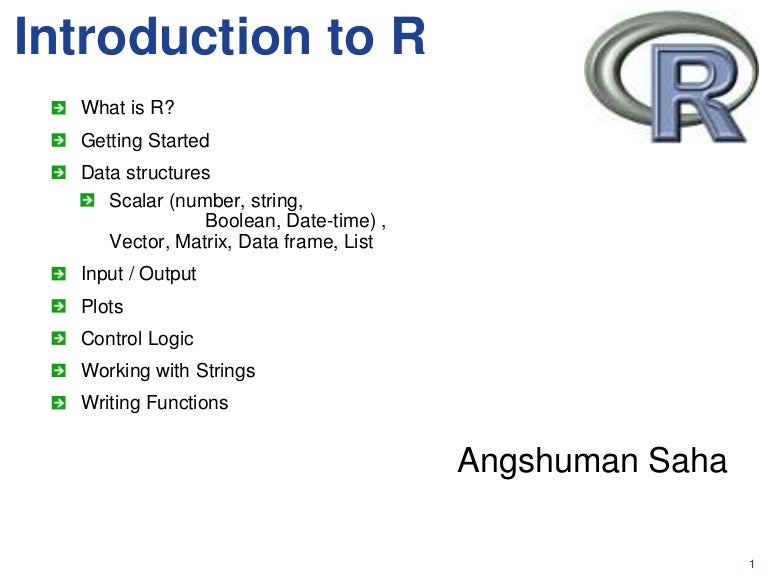 Introduction to R

R

What is R?

Getting Started

Data structures

Scalar (number, string, Boolean, Date-time) , Vector, Matrix, Data frame, List

Input / Output

Plots

Control Logic

Working with Strings

Writing Functions

Angshuman Saha

1